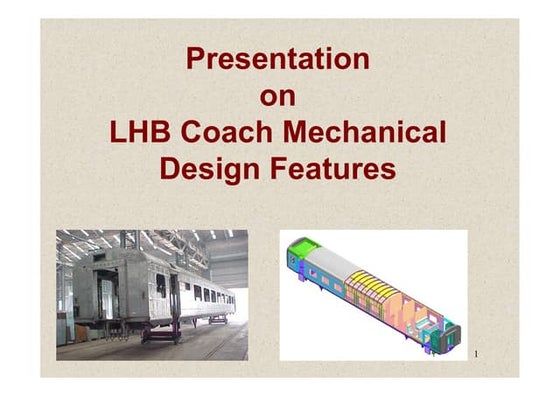 Presentation
on
LHB Coach Mechanical
Design Features

1